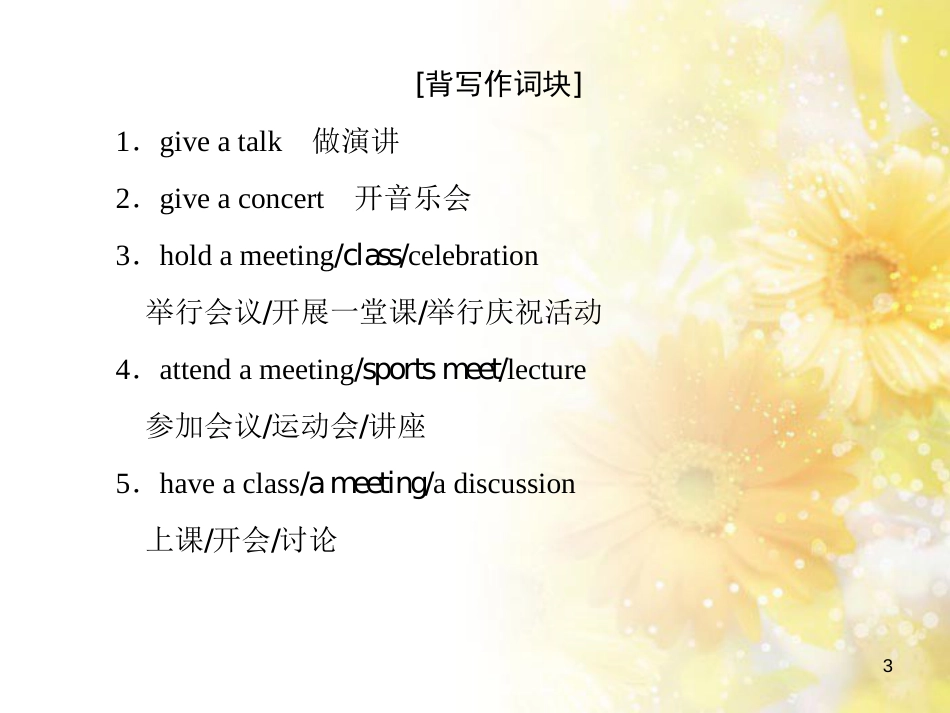 [背写作词块]

1．give a talk　做演讲

2．give a concert　开音乐会

3．hold a meeting/class/celebration
举行会议/开展一堂课/举行庆祝活动

4．attend a meeting/sports meet/lecture
参加会议/运动会/讲座

5．have a class/a meeting/a discussion
上课/开会/讨论

3